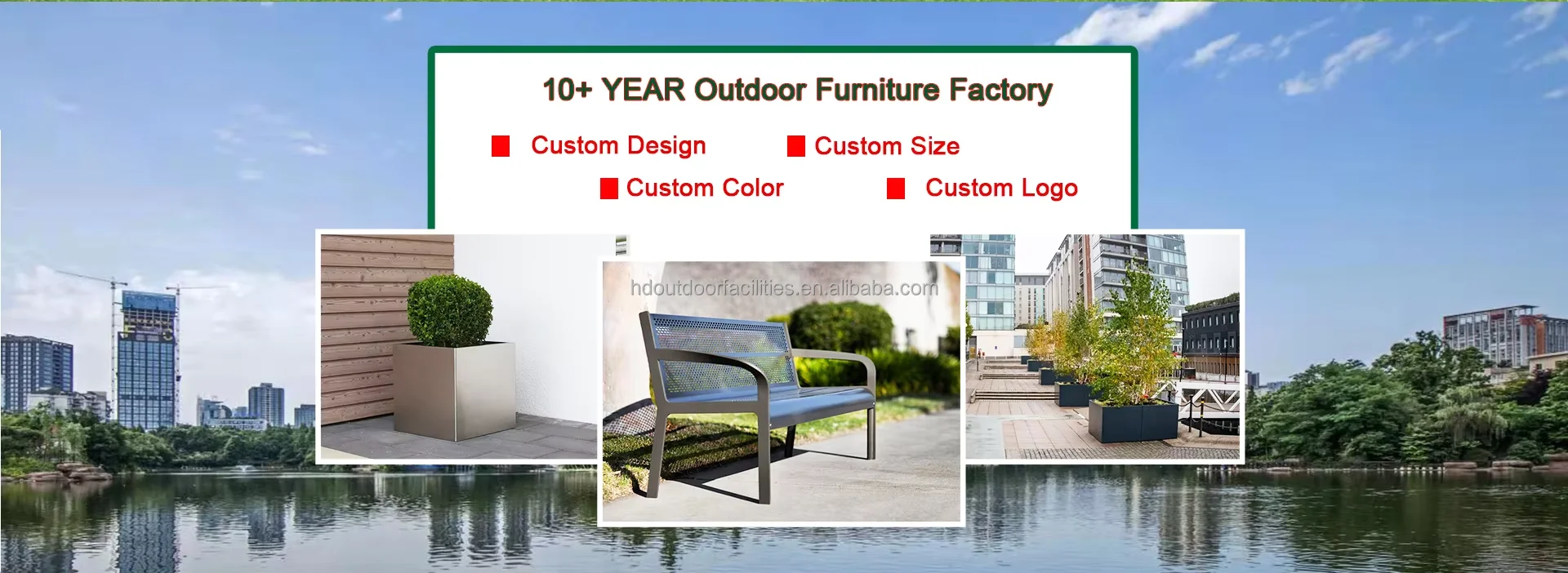 10+ YEAR Outdoor Furniture Factory

Custom Design
Custom Size
Custom Color
Custom Logo

hdoutdoorfacilities.en.alibaba.com